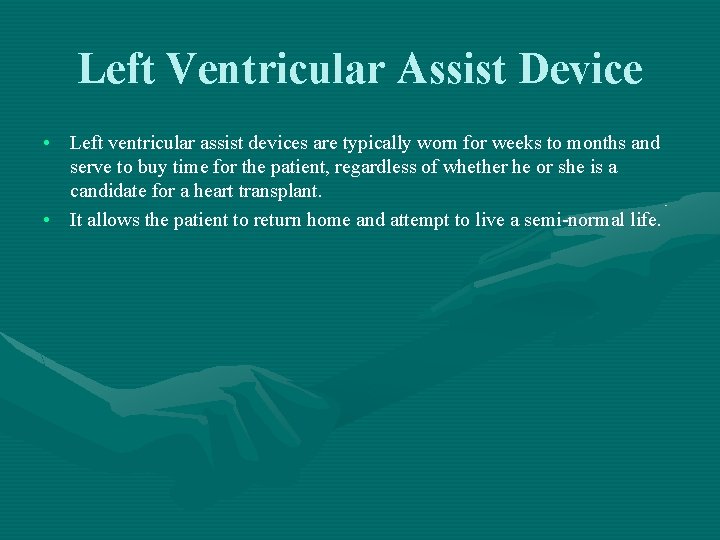 Left Ventricular Assist Device

• Left ventricular assist devices are typically worn for weeks to months and serve to buy time for the patient, regardless of whether he or she is a candidate for a heart transplant.
• It allows the patient to return home and attempt to live a semi-normal life.